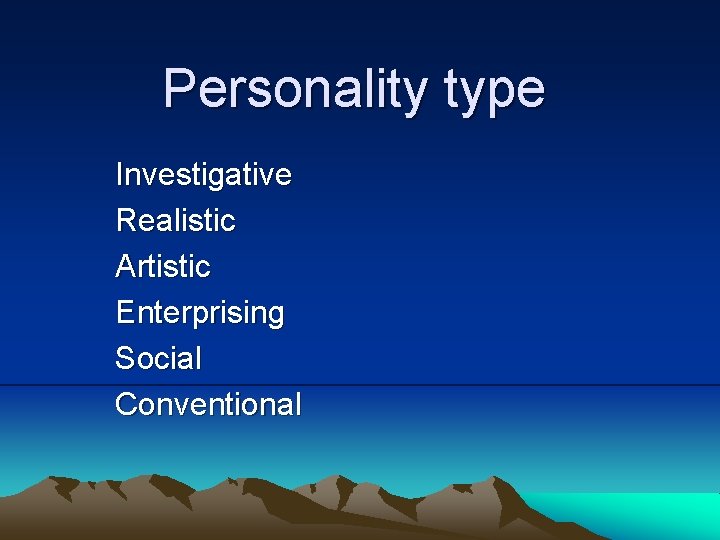 Personality type

Investigative
Realistic
Artistic
Enterprising
Social
Conventional